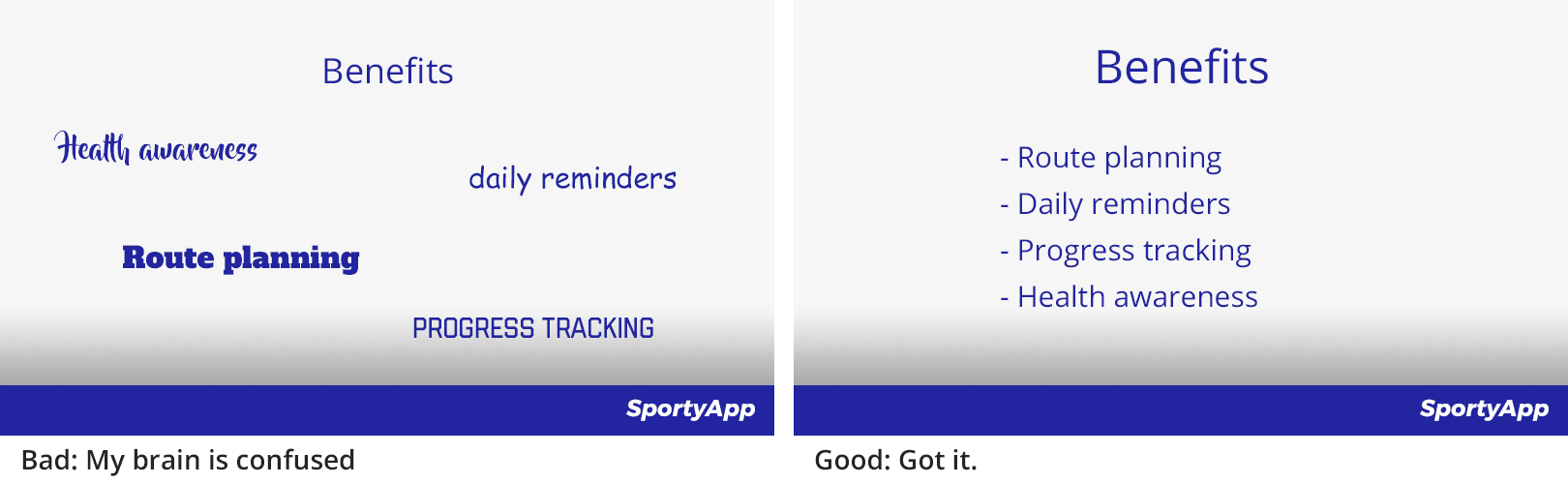 Benefits

Health awareness

daily reminders

Route planning

PROGRESS TRACKING

SportyApp

Bad: My brain is confused

Benefits

- Route planning
- Daily reminders
- Progress tracking
- Health awareness

SportyApp

Good: Got it.